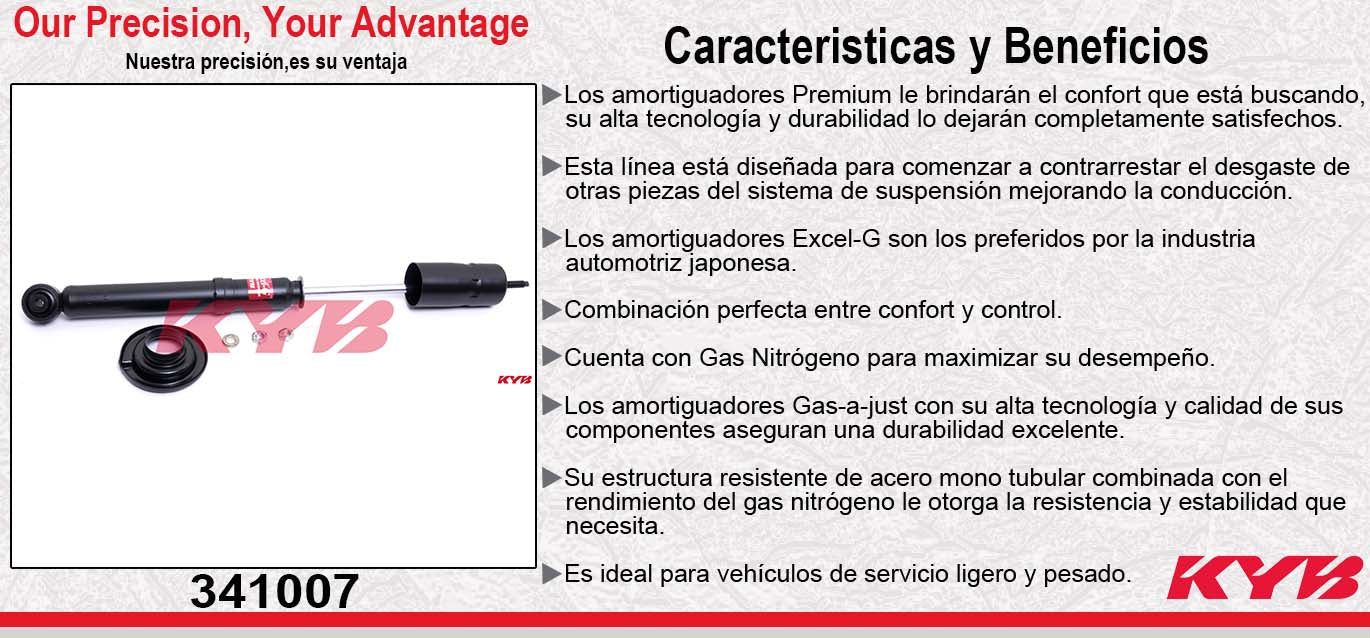 Our Precision, Your Advantage
Nuestra precisión,es su ventaja

KYB

KYB

341007

Caracteristicas y Beneficios

▶Los amortiguadores Premium le brindarán el confort que está buscando, su alta tecnología y durabilidad lo dejarán completamente satisfechos.

▶Esta línea está diseñada para comenzar a contrarrestar el desgaste de otras piezas del sistema de suspensión mejorando la conducción.

▶Los amortiguadores Excel-G son los preferidos por la industria automotriz japonesa.

▶Combinación perfecta entre confort y control.

▶Cuenta con Gas Nitrógeno para maximizar su desempeño.

▶Los amortiguadores Gas-a-just con su alta tecnología y calidad de sus componentes aseguran una durabilidad excelente.

▶Su estructura resistente de acero mono tubular combinada con el rendimiento del gas nitrógeno le otorga la resistencia y estabilidad que necesita.

▶Es ideal para vehículos de servicio ligero y pesado.

KYB